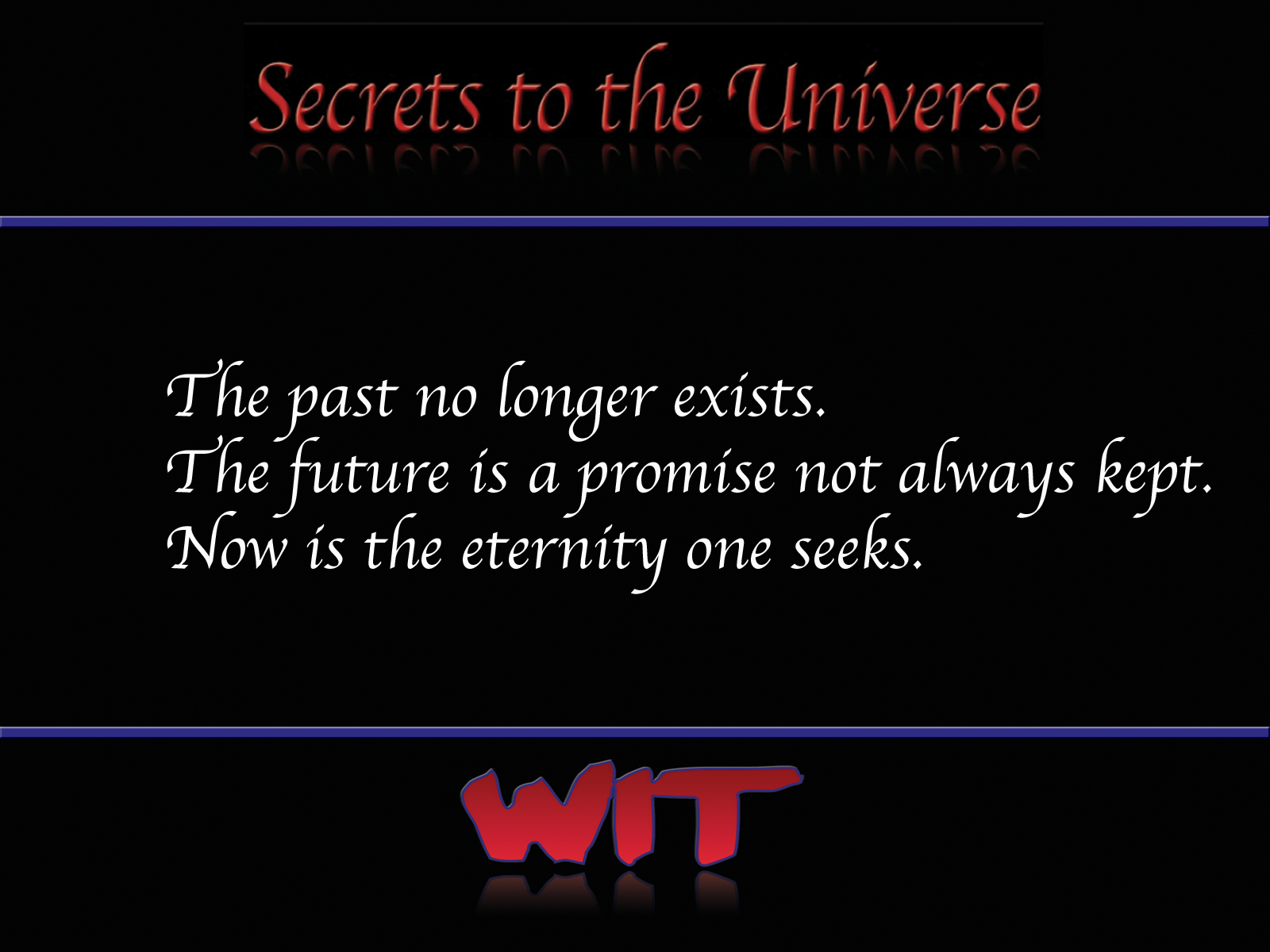 Secrets to the Universe

The past no longer exists.
The future is a promise not always kept.
Now is the eternity one seeks.

WIT